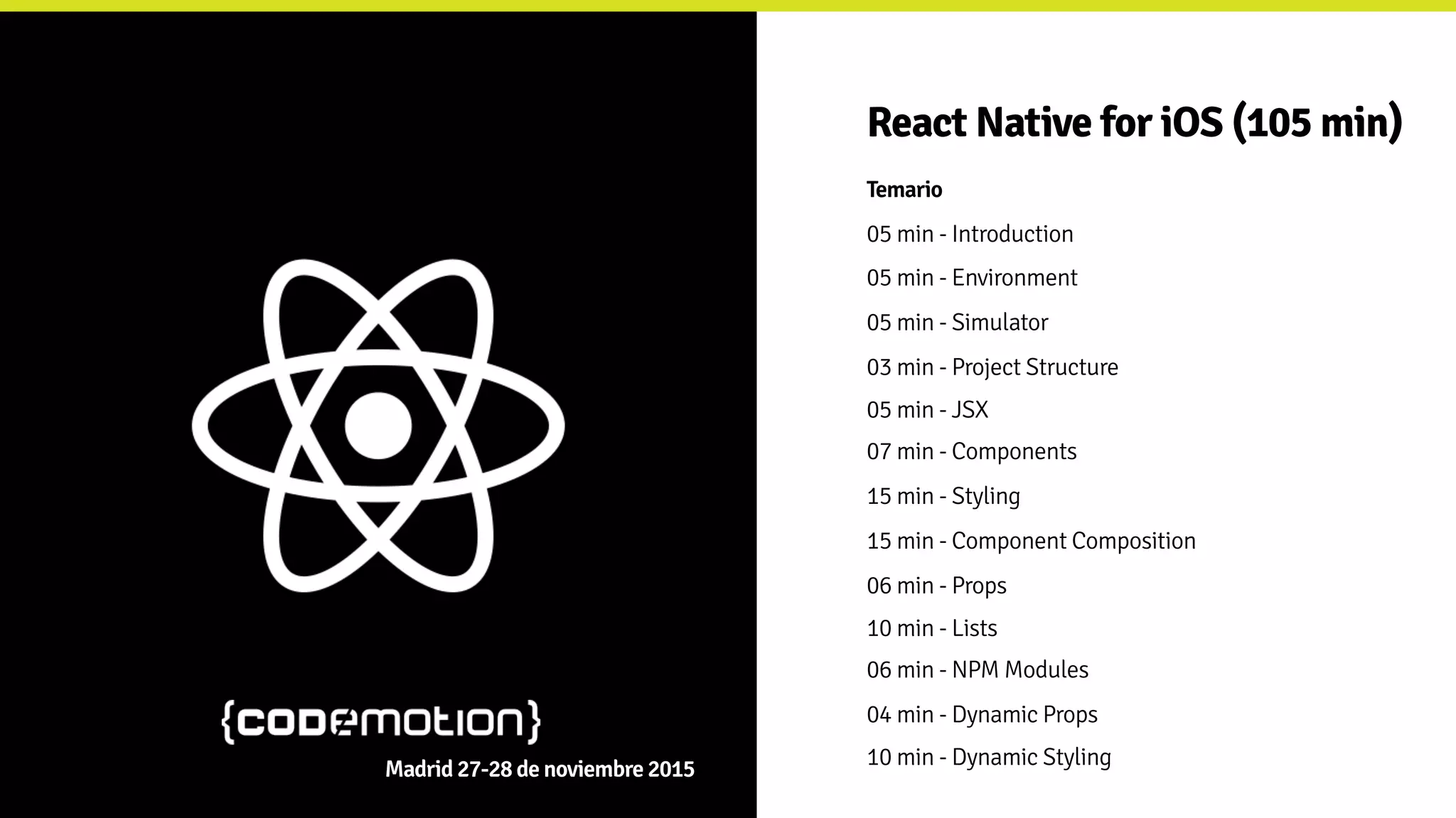 {codemotion}

Madrid 27-28 de noviembre 2015

React Native for iOS (105 min)

Temario

05 min - Introduction

05 min - Environment

05 min - Simulator

03 min - Project Structure

05 min - JSX

07 min - Components

15 min - Styling

15 min - Component Composition

06 min - Props

10 min - Lists

06 min - NPM Modules

04 min - Dynamic Props

10 min - Dynamic Styling